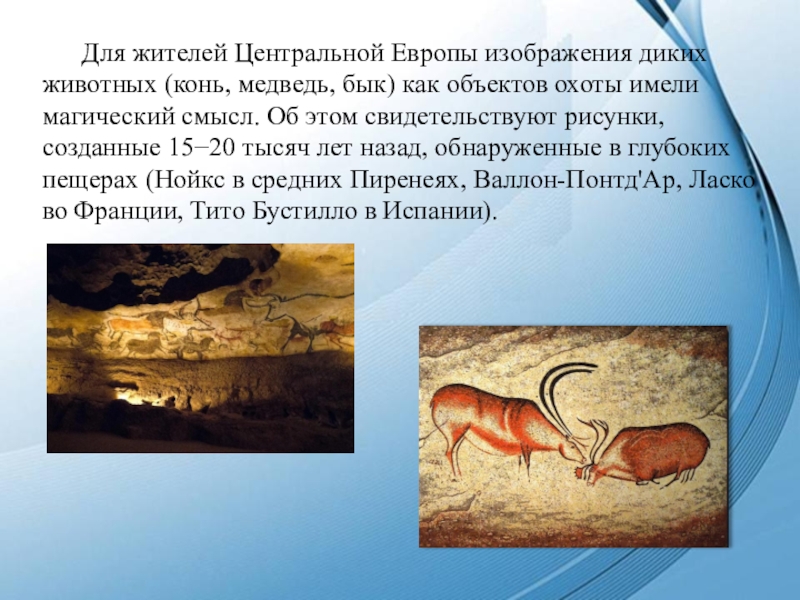 Для жителей Центральной Европы изображения диких животных (конь, медведь, бык) как объектов охоты имели магический смысл. Об этом свидетельствуют рисунки, созданные 15−20 тысяч лет назад, обнаруженные в глубоких пещерах (Нойкс в средних Пиренеях, Валлон-Понтд'Ар, Ласко во Франции, Тито Бустилло в Испании).